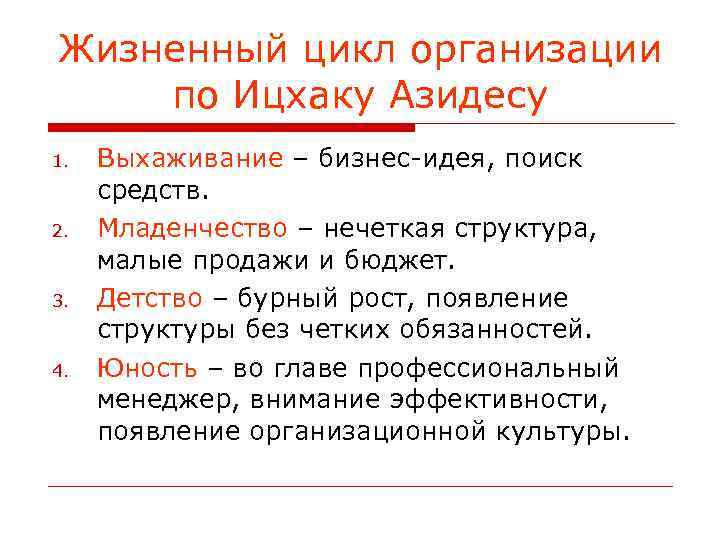 Жизненный цикл организации по Ицхаку Азидесу

1. Выхаживание – бизнес-идея, поиск средств.
2. Младенчество – нечеткая структура, малые продажи и бюджет.
3. Детство – бурный рост, появление структуры без четких обязанностей.
4. Юность – во главе профессиональный менеджер, внимание эффективности, появление организационной культуры.